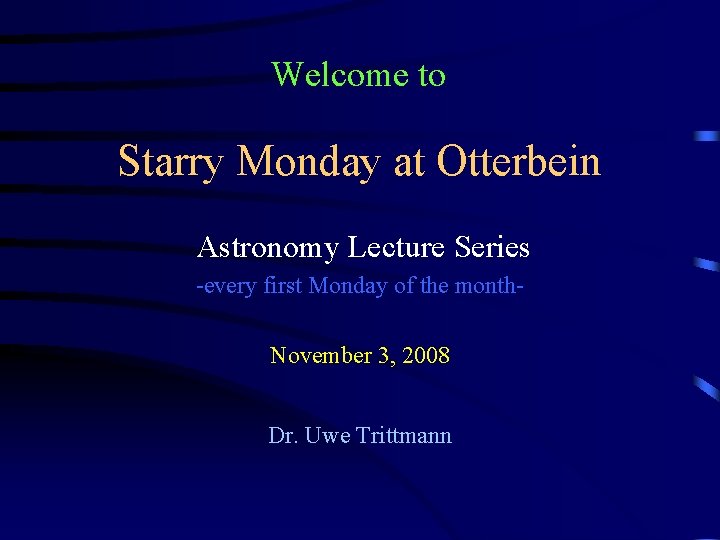 Welcome to

Starry Monday at Otterbein

Astronomy Lecture Series
-every first Monday of the month-

November 3, 2008

Dr. Uwe Trittmann